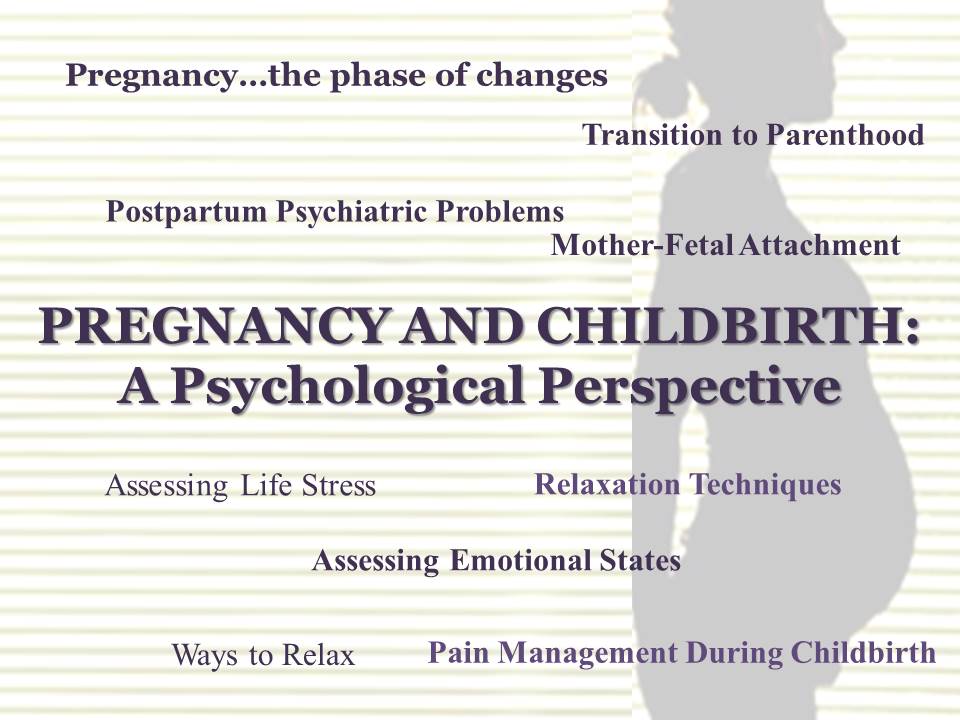 Pregnancy...the phase of changes

Transition to Parenthood

Postpartum Psychiatric Problems

Mother-Fetal Attachment

PREGNANCY AND CHILDBIRTH:
A Psychological Perspective

Assessing Life Stress

Relaxation Techniques

Assessing Emotional States

Ways to Relax

Pain Management During Childbirth